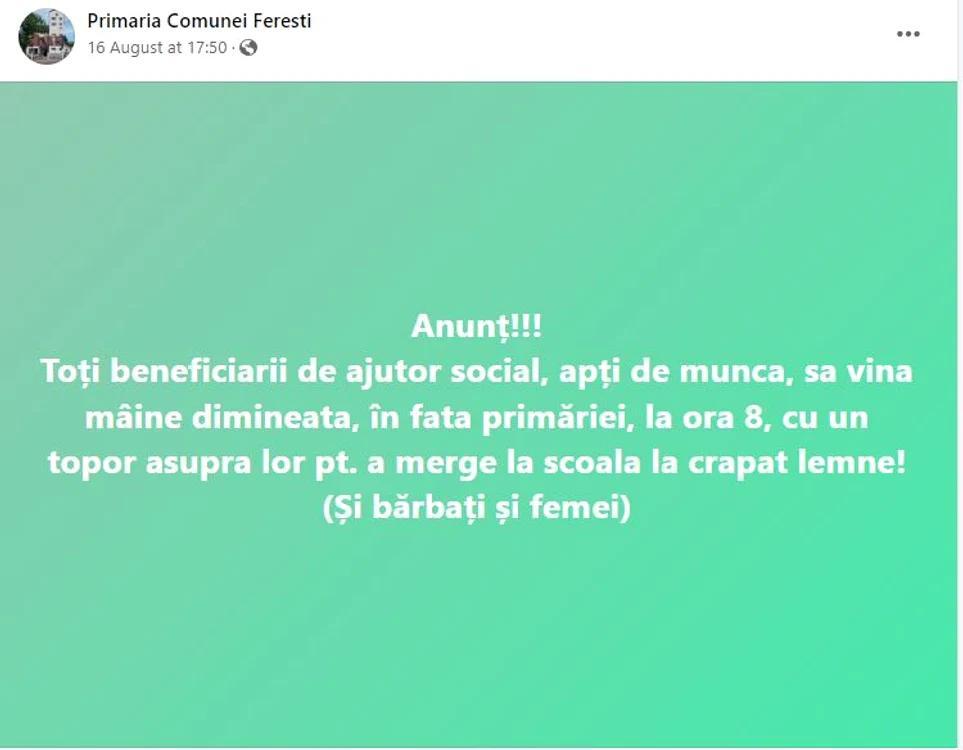 Primaria Comunei Feresti
16 August at 17:50 ·
...

Anunț!!!
Toți beneficiarii de ajutor social, apți de munca, sa vina mâine dimineata, în fata primăriei, la ora 8, cu un topor asupra lor pt. a merge la scoala la crapat lemne!
(Și bărbați și femei)